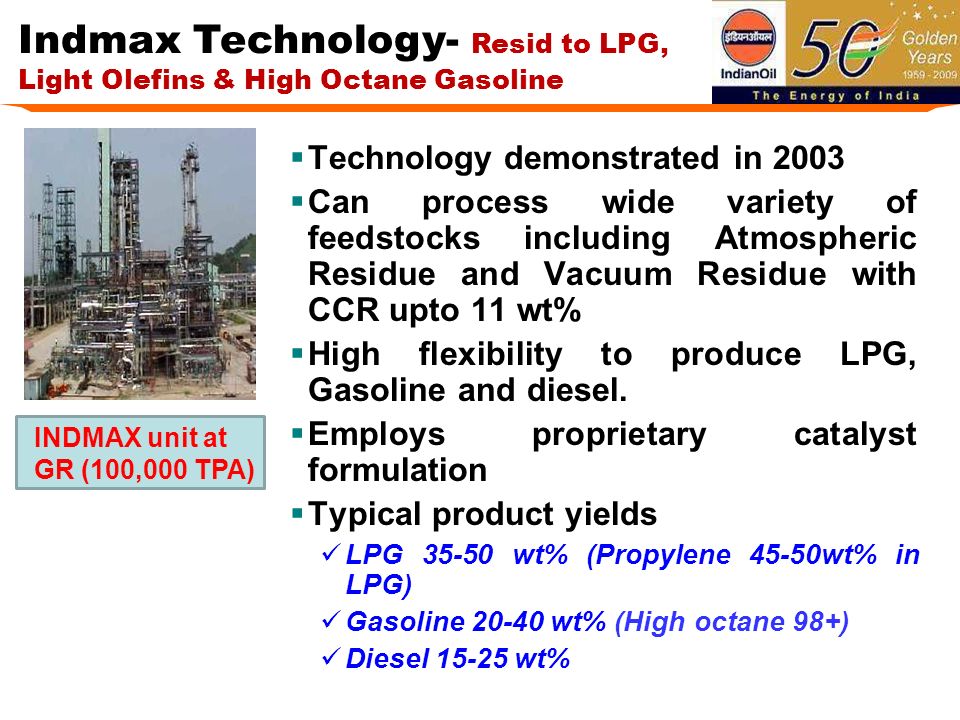 Indmax Technology- Resid to LPG, Light Olefins & High Octane Gasoline

इंडियनऑयल
IndianOil
50 Golden Years 1959 - 2009
The Energy of India

INDMAX unit at GR (100,000 TPA)

▪ Technology demonstrated in 2003
▪ Can process wide variety of feedstocks including Atmospheric Residue and Vacuum Residue with CCR upto 11 wt%
▪ High flexibility to produce LPG, Gasoline and diesel.
▪ Employs proprietary catalyst formulation
▪ Typical product yields
✓ LPG 35-50 wt% (Propylene 45-50wt% in LPG)
✓ Gasoline 20-40 wt% (High octane 98+)
✓ Diesel 15-25 wt%